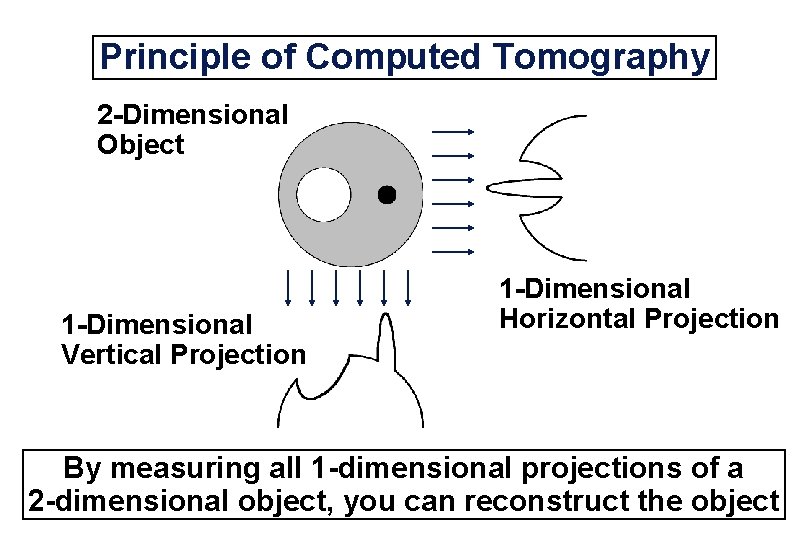 Principle of Computed Tomography

2-Dimensional Object

1-Dimensional Horizontal Projection

1-Dimensional Vertical Projection

By measuring all 1-dimensional projections of a 2-dimensional object, you can reconstruct the object